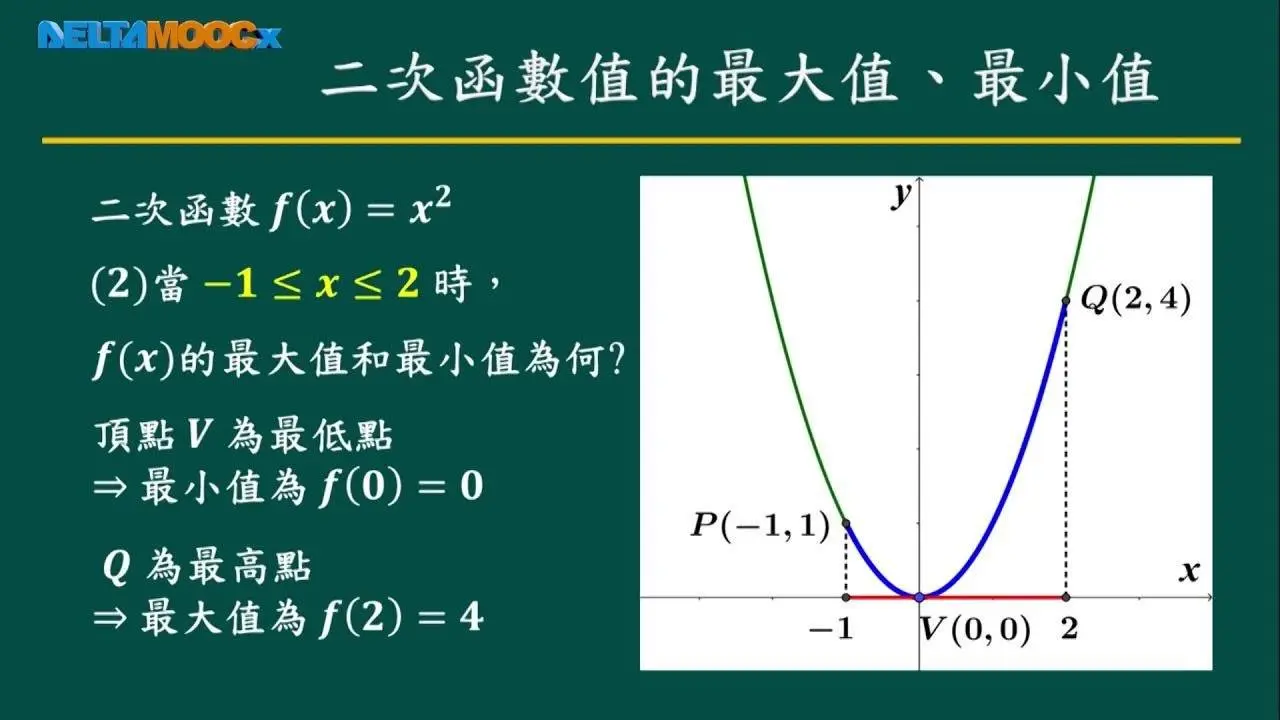 DELTAMOOCx

二次函數值的最大值、最小值

二次函數 $f(x) = x^2$

(2)當 $-1 \leq x \leq 2$ 時，

$f(x)$的最大值和最小值為何?

頂點 $V$ 為最低點
$\Rightarrow$ 最小值為 $f(0) = 0$

$Q$ 為最高點
$\Rightarrow$ 最大值為 $f(2) = 4$

$y$
$Q(2,4)$
$P(-1,1)$
$x$
$-1$
$V(0,0)$
$2$